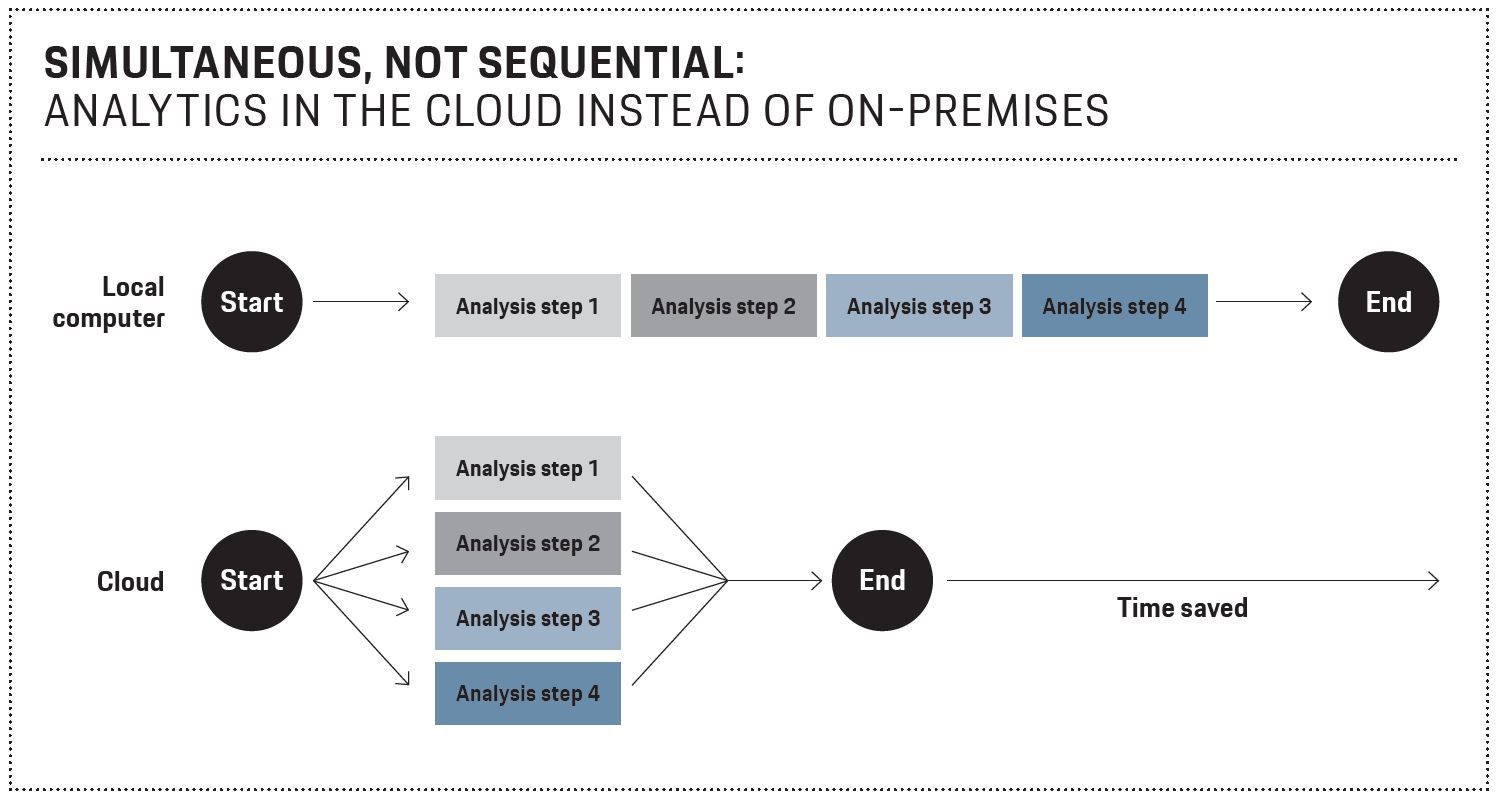 SIMULTANEOUS, NOT SEQUENTIAL:
ANALYTICS IN THE CLOUD INSTEAD OF ON-PREMISES

Local computer

Start

Analysis step 1

Analysis step 2

Analysis step 3

Analysis step 4

End

Cloud

Start

Analysis step 1

Analysis step 2

Analysis step 3

Analysis step 4

End

Time saved